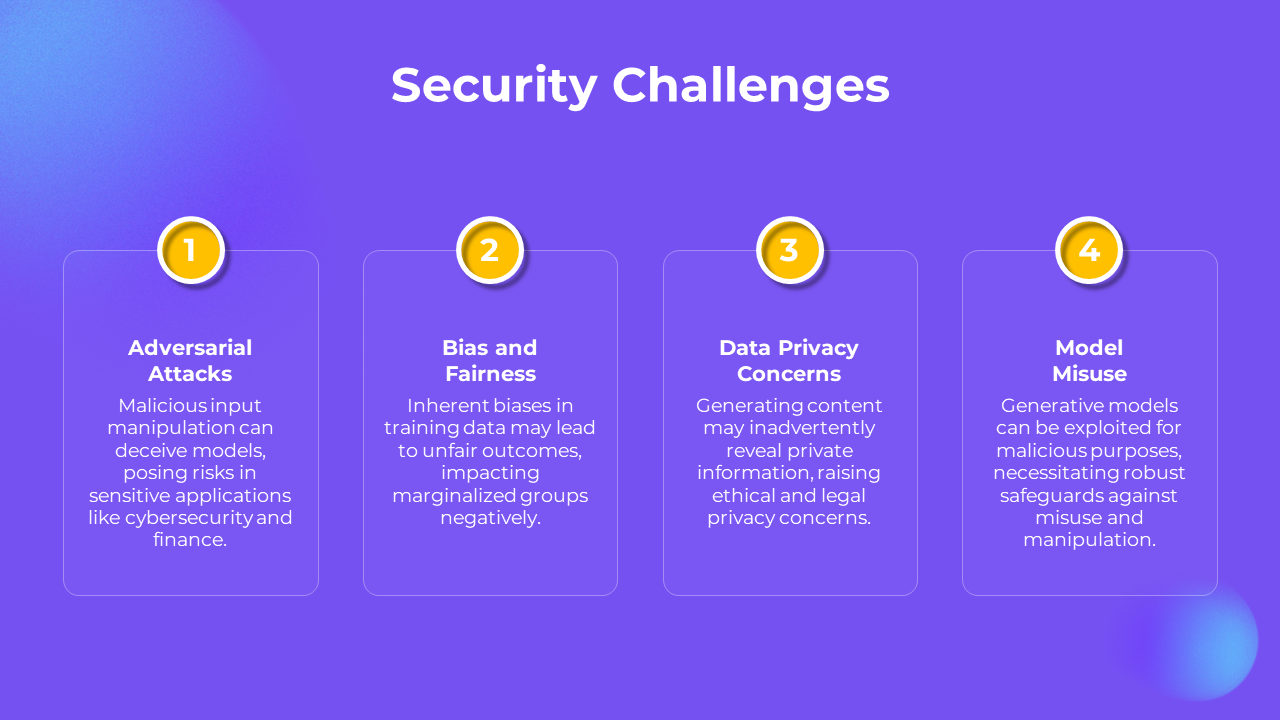 Security Challenges

1

Adversarial Attacks

Malicious input manipulation can deceive models, posing risks in sensitive applications like cybersecurity and finance.

2

Bias and Fairness

Inherent biases in training data may lead to unfair outcomes, impacting marginalized groups negatively.

3

Data Privacy Concerns

Generating content may inadvertently reveal private information, raising ethical and legal privacy concerns.

4

Model Misuse

Generative models can be exploited for malicious purposes, necessitating robust safeguards against misuse and manipulation.